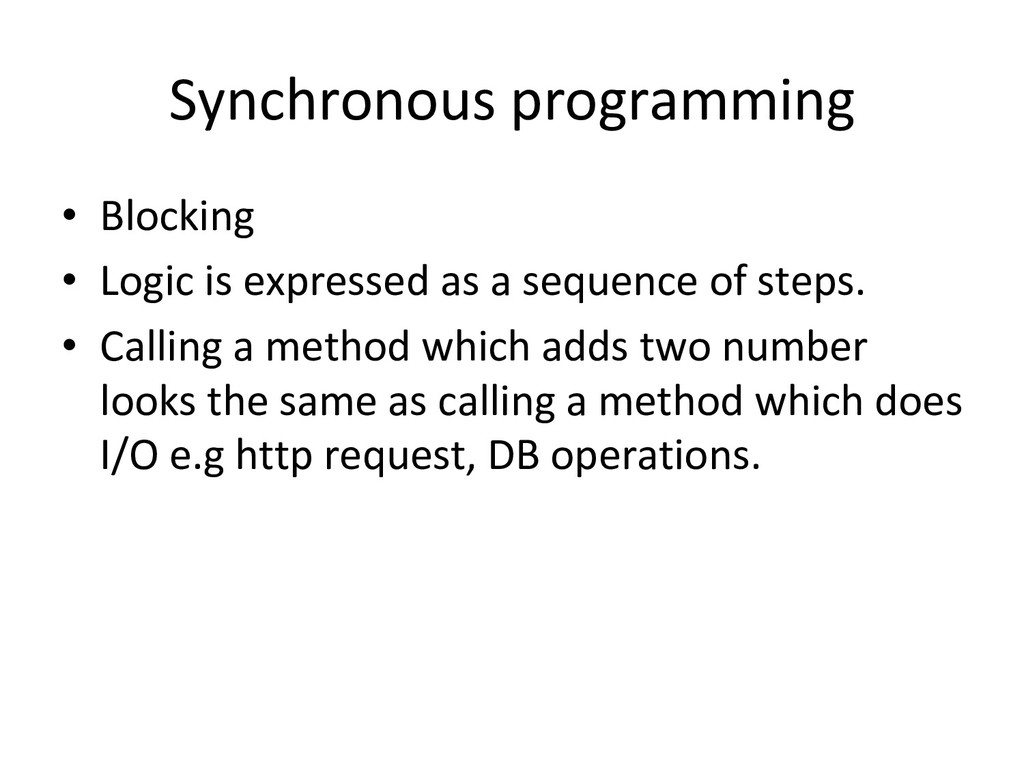 Synchronous programming

• Blocking
• Logic is expressed as a sequence of steps.
• Calling a method which adds two number looks the same as calling a method which does I/O e.g http request, DB operations.